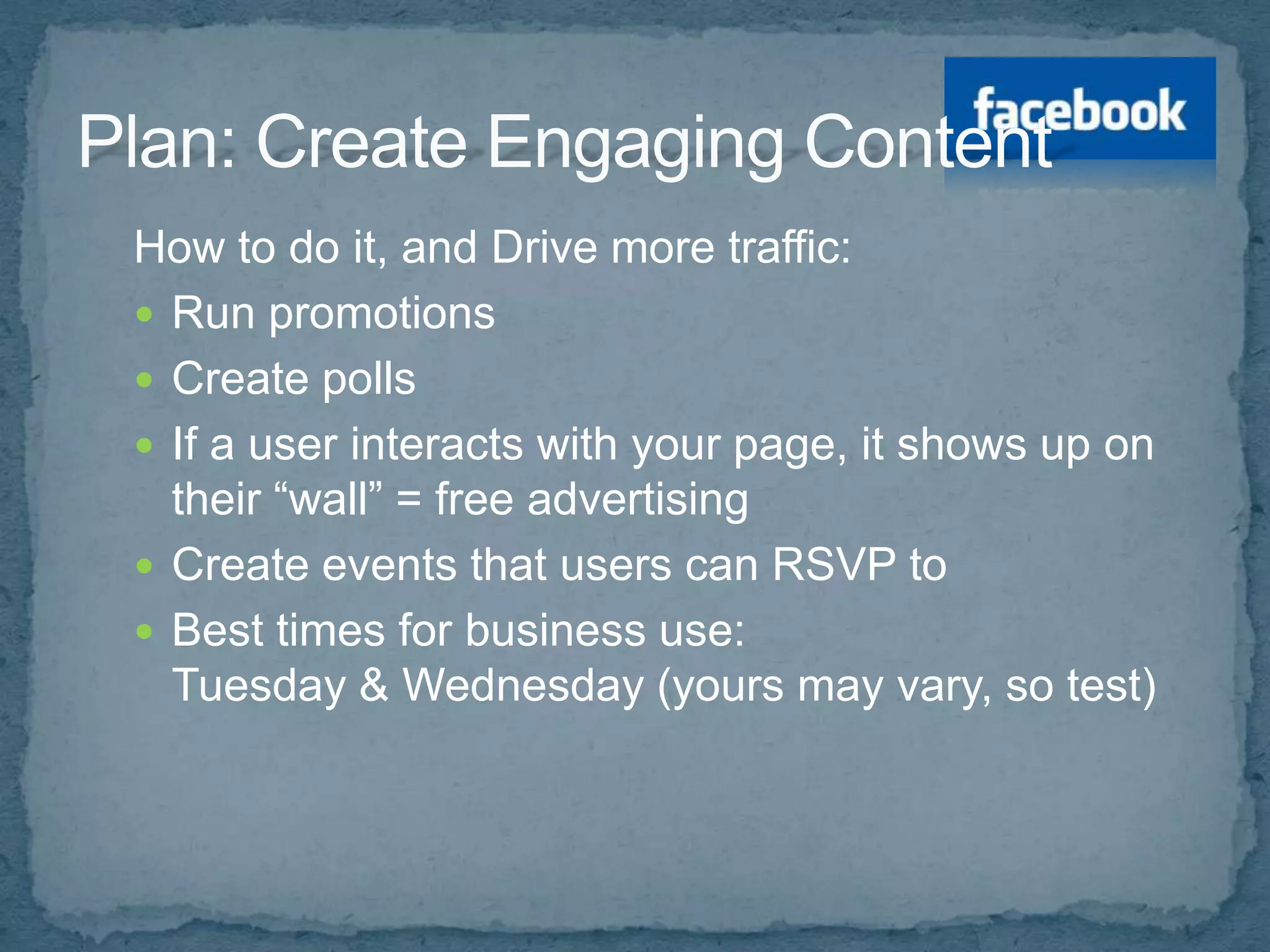 facebook

Plan: Create Engaging Content

How to do it, and Drive more traffic:

- Run promotions
- Create polls
- If a user interacts with your page, it shows up on their “wall” = free advertising
- Create events that users can RSVP to
- Best times for business use:
Tuesday & Wednesday (yours may vary, so test)